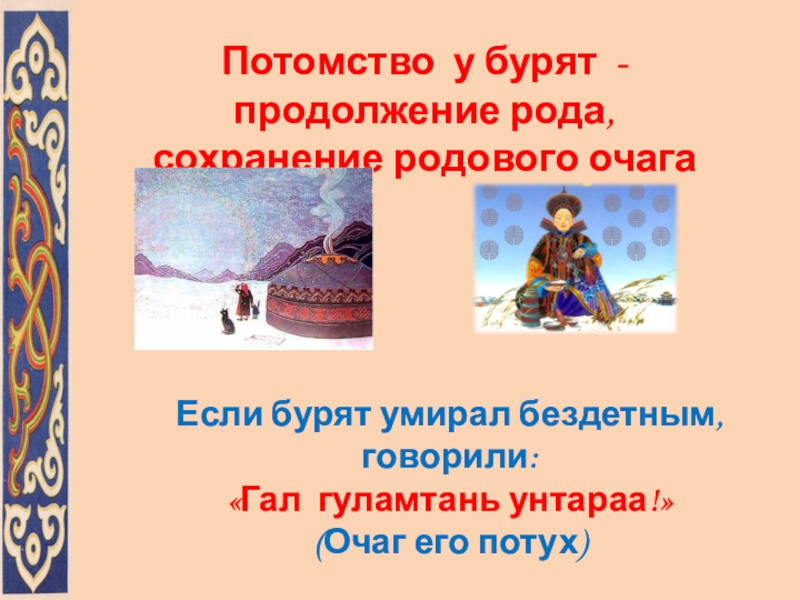 Потомство у бурят - продолжение рода, сохранение родового очага

Если бурят умирал бездетным, говорили:
«Гал гуламтань унтараа!»
(Очаг его потух)